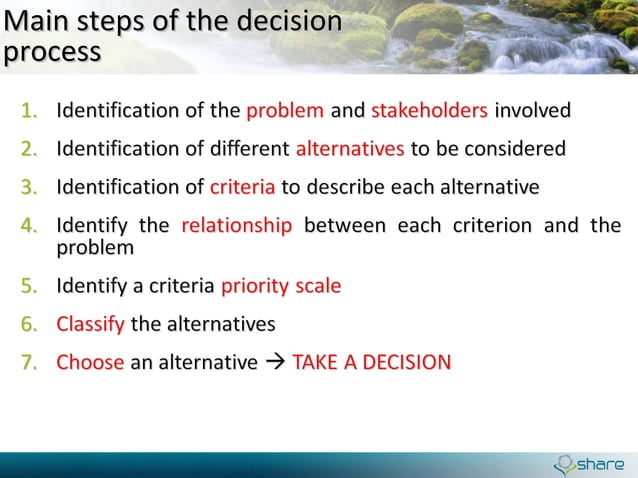 Main steps of the decision process

1. Identification of the problem and stakeholders involved
2. Identification of different alternatives to be considered
3. Identification of criteria to describe each alternative
4. Identify the relationship between each criterion and the problem
5. Identify a criteria priority scale
6. Classify the alternatives
7. Choose an alternative → TAKE A DECISION

share